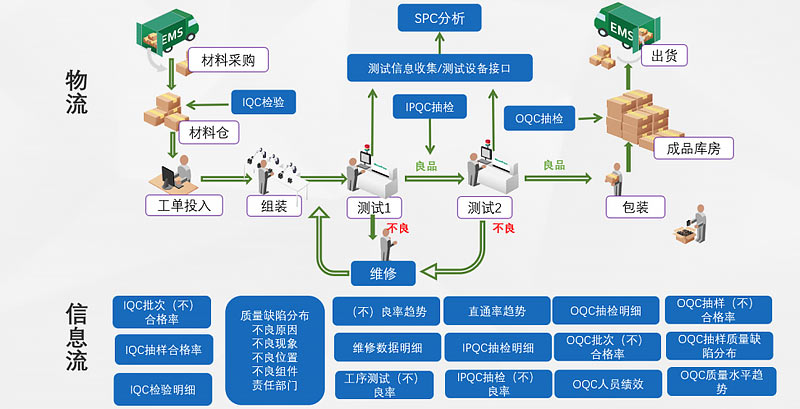 物流

EMS

材料采购

IQC检验

材料仓

工单投入

组装

SPC分析

测试信息收集/测试设备接口

IPQC抽检

良品

测试1

不良

测试2

不良

维修

良品

OQC抽检

EMS

出货

成品库房

包装

信息流

IQC批次（不）合格率

IQC抽样合格率

IQC检验明细

质量缺陷分布
不良原因
不良现象
不良位置
不良组件
责任部门

（不）良率趋势

维修数据明细

工序测试（不）良率

直通率趋势

IPQC抽检明细

IPQC抽检（不）良率

OQC抽检明细

OQC批次（不）合格率

OQC人员绩效

OQC抽样（不）合格率

OQC抽样质量缺陷分布

OQC质量水平趋势